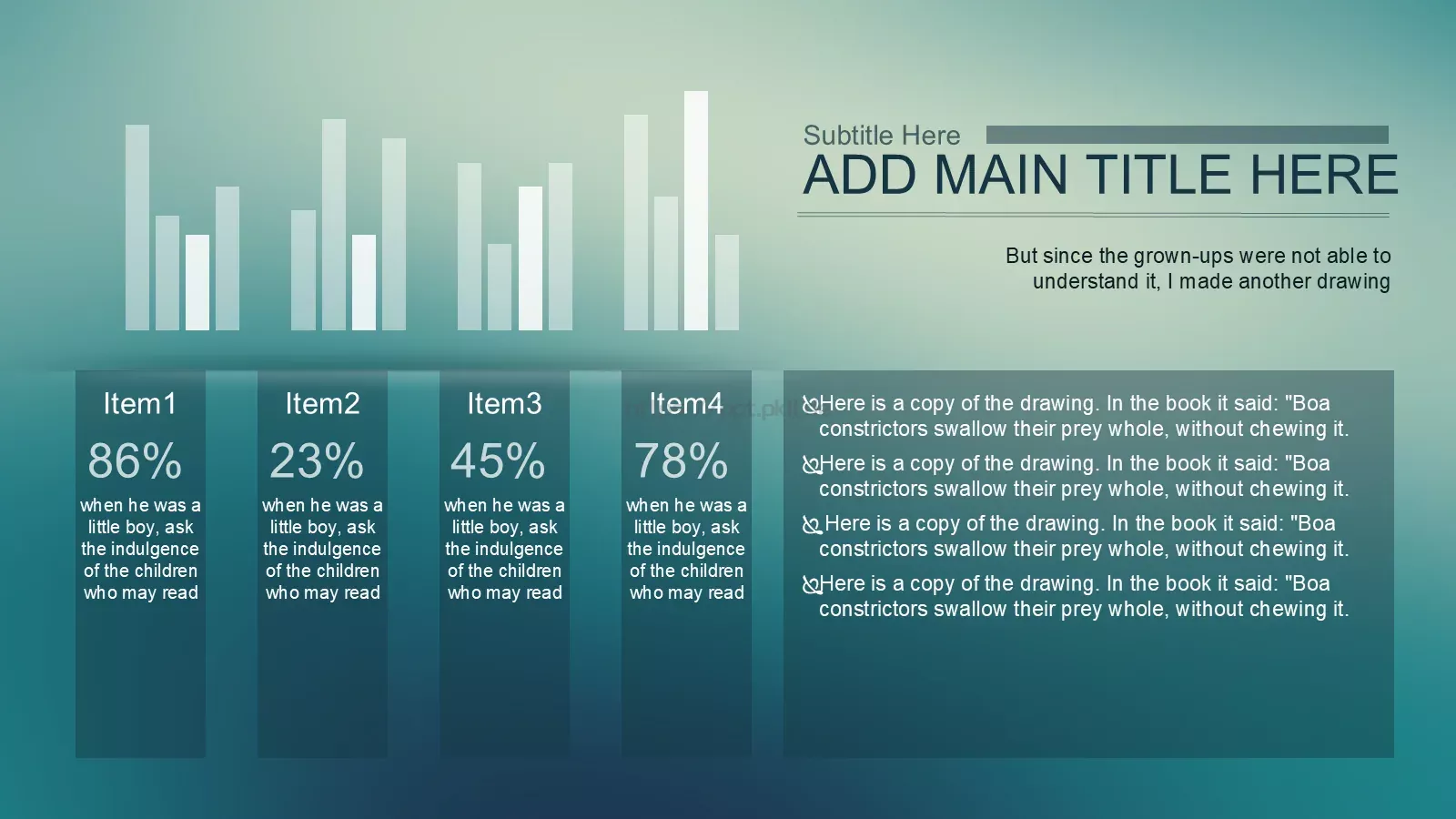 Subtitle Here
ADD MAIN TITLE HERE

But since the grown-ups were not able to understand it, I made another drawing

Item1
86%
when he was a little boy, ask the indulgence of the children who may read

Item2
23%
when he was a little boy, ask the indulgence of the children who may read

Item3
45%
when he was a little boy, ask the indulgence of the children who may read

Item4
78%
when he was a little boy, ask the indulgence of the children who may read

Here is a copy of the drawing. In the book it said: "Boa constrictors swallow their prey whole, without chewing it.

Here is a copy of the drawing. In the book it said: "Boa constrictors swallow their prey whole, without chewing it.

Here is a copy of the drawing. In the book it said: "Boa constrictors swallow their prey whole, without chewing it.

Here is a copy of the drawing. In the book it said: "Boa constrictors swallow their prey whole, without chewing it.